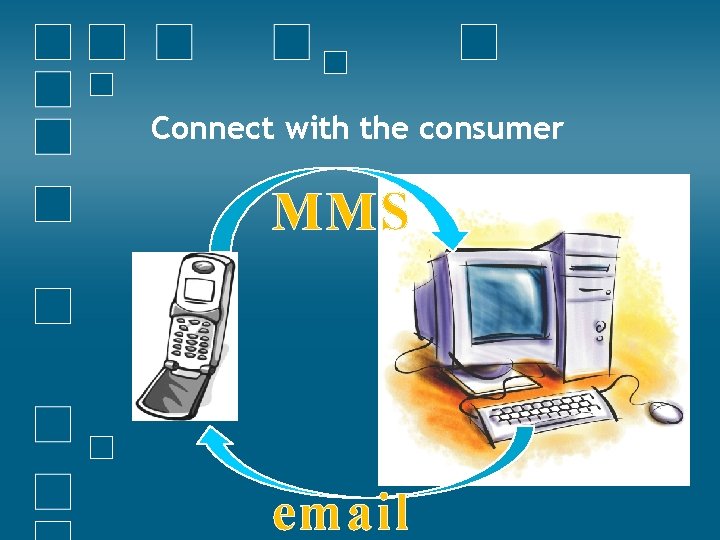 Connect with the consumer

MMS

email